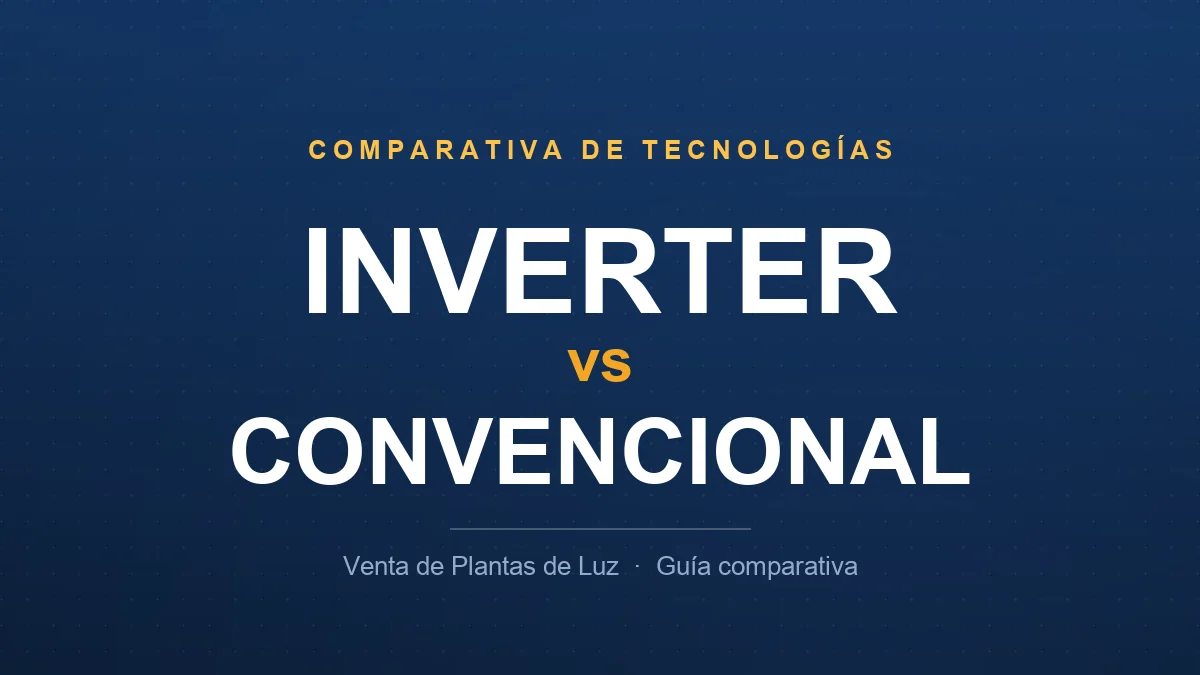 COMPARATIVA DE TECNOLOGÍAS

INVERTER
vs
CONVENCIONAL

Venta de Plantas de Luz · Guía comparativa